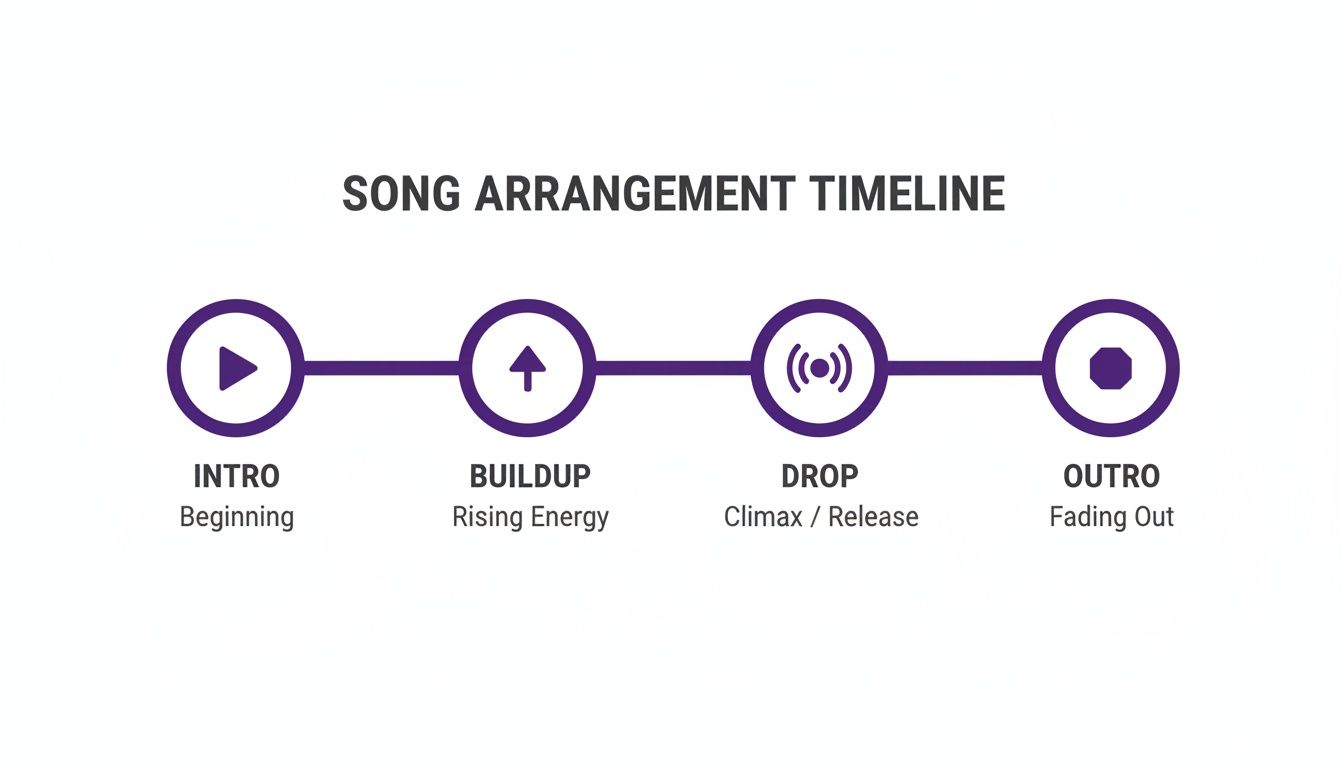 SONG ARRANGEMENT TIMELINE

INTRO
Beginning

BUILDUP
Rising Energy

DROP
Climax / Release

OUTRO
Fading Out